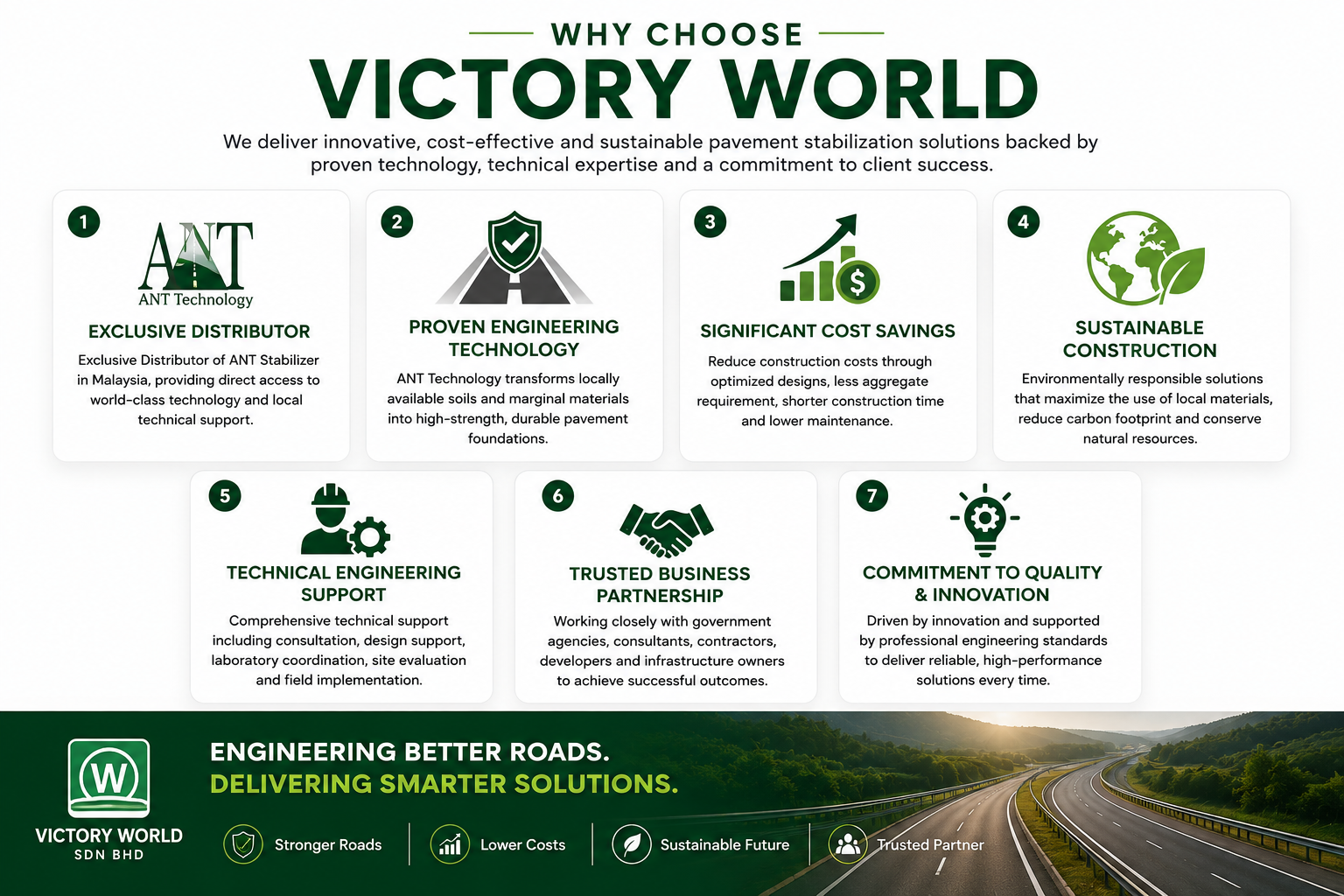 WHY CHOOSE
VICTORY WORLD

We deliver innovative, cost-effective and sustainable pavement stabilization solutions backed by proven technology, technical expertise and a commitment to client success.

1
ANT
ANT Technology
EXCLUSIVE DISTRIBUTOR
Exclusive Distributor of ANT Stabilizer in Malaysia, providing direct access to world-class technology and local technical support.

2
PROVEN ENGINEERING TECHNOLOGY
ANT Technology transforms locally available soils and marginal materials into high-strength, durable pavement foundations.

3
$
SIGNIFICANT COST SAVINGS
Reduce construction costs through optimized designs, less aggregate requirement, shorter construction time and lower maintenance.

4
SUSTAINABLE CONSTRUCTION
Environmentally responsible solutions that maximize the use of local materials, reduce carbon footprint and conserve natural resources.

5
TECHNICAL ENGINEERING SUPPORT
Comprehensive technical support including consultation, design support, laboratory coordination, site evaluation and field implementation.

6
TRUSTED BUSINESS PARTNERSHIP
Working closely with government agencies, consultants, contractors, developers and infrastructure owners to achieve successful outcomes.

7
COMMITMENT TO QUALITY & INNOVATION
Driven by innovation and supported by professional engineering standards to deliver reliable, high-performance solutions every time.

W
VICTORY WORLD
SDN BHD

ENGINEERING BETTER ROADS.
DELIVERING SMARTER SOLUTIONS.

Stronger Roads
Lower Costs
Sustainable Future
Trusted Partner